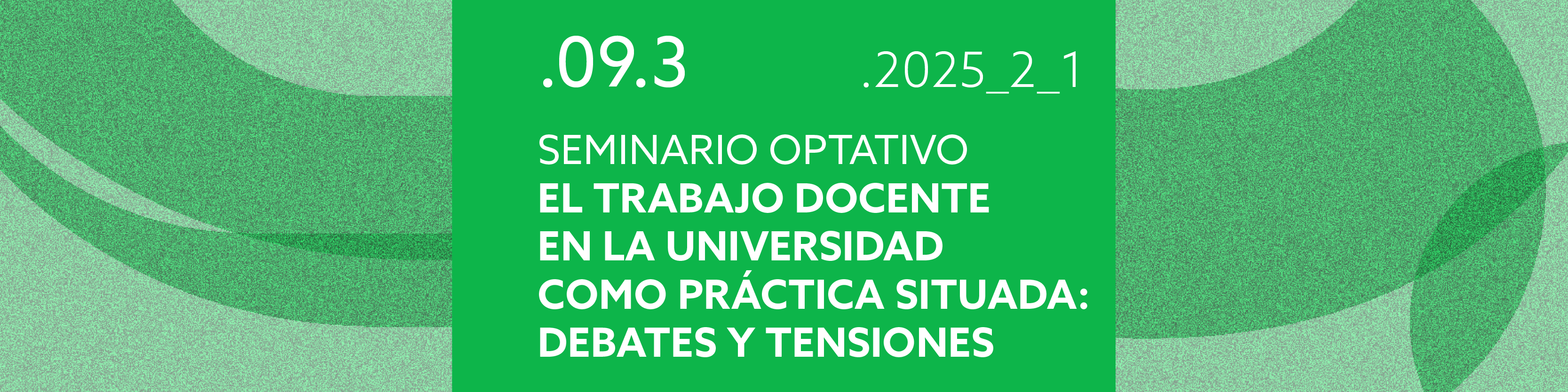 .09.3

.2025_2_1

SEMINARIO OPTATIVO
EL TRABAJO DOCENTE EN LA UNIVERSIDAD COMO PRÁCTICA SITUADA: DEBATES Y TENSIONES